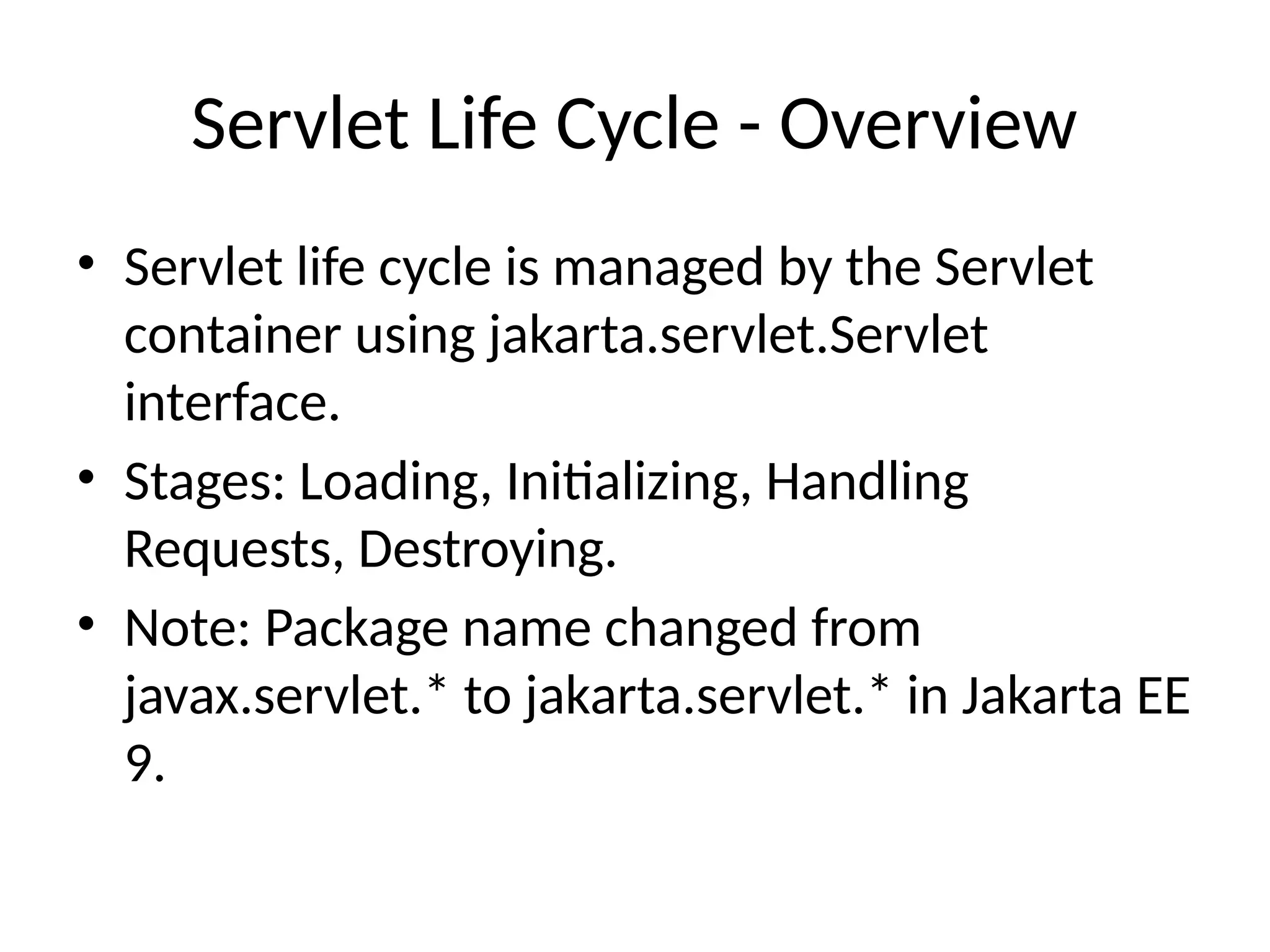 Servlet Life Cycle - Overview

• Servlet life cycle is managed by the Servlet container using jakarta.servlet.Servlet interface.
• Stages: Loading, Initializing, Handling Requests, Destroying.
• Note: Package name changed from javax.servlet.* to jakarta.servlet.* in Jakarta EE 9.